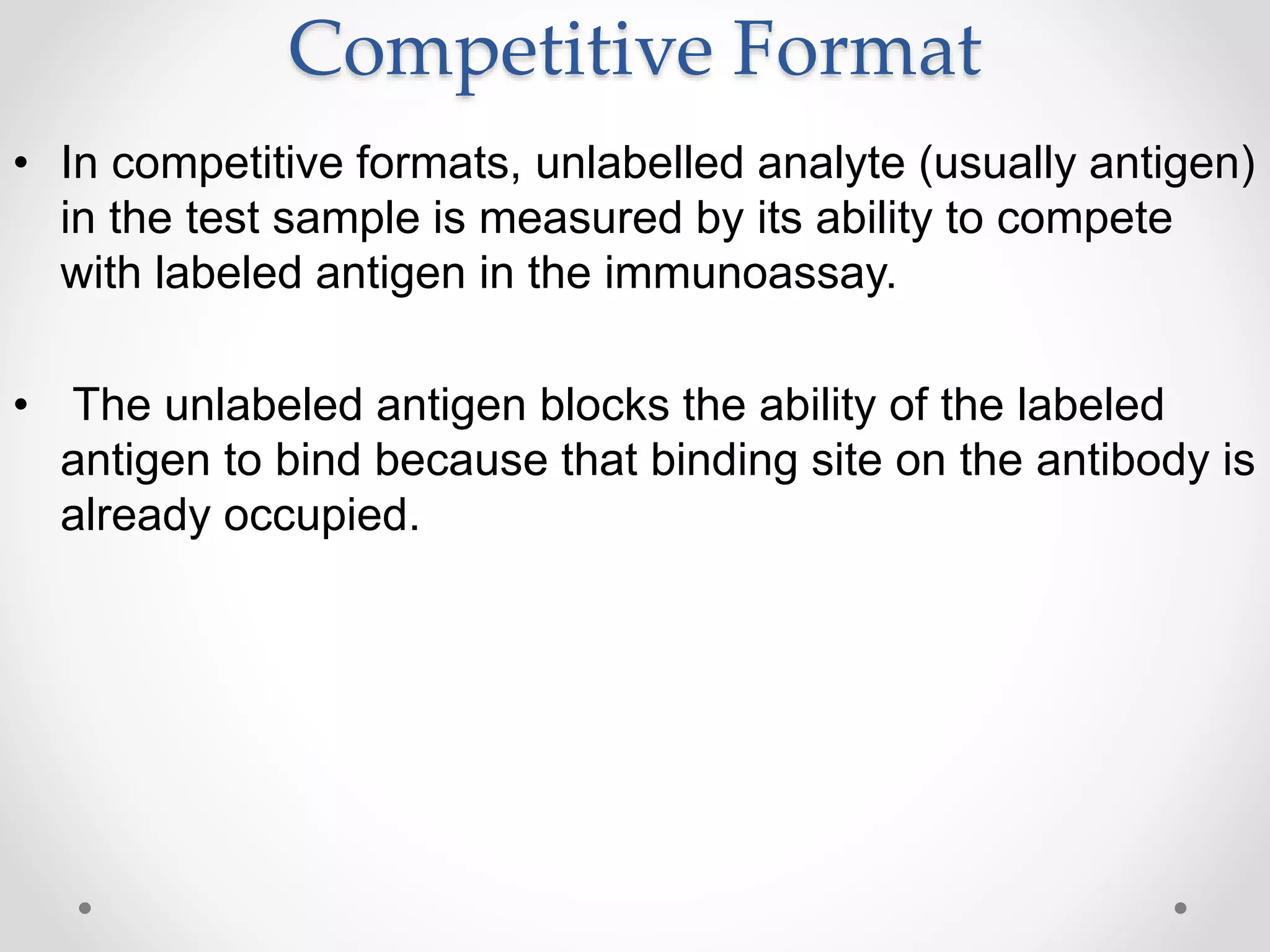 Competitive Format

• In competitive formats, unlabelled analyte (usually antigen) in the test sample is measured by its ability to compete with labeled antigen in the immunoassay.

• The unlabeled antigen blocks the ability of the labeled antigen to bind because that binding site on the antibody is already occupied.